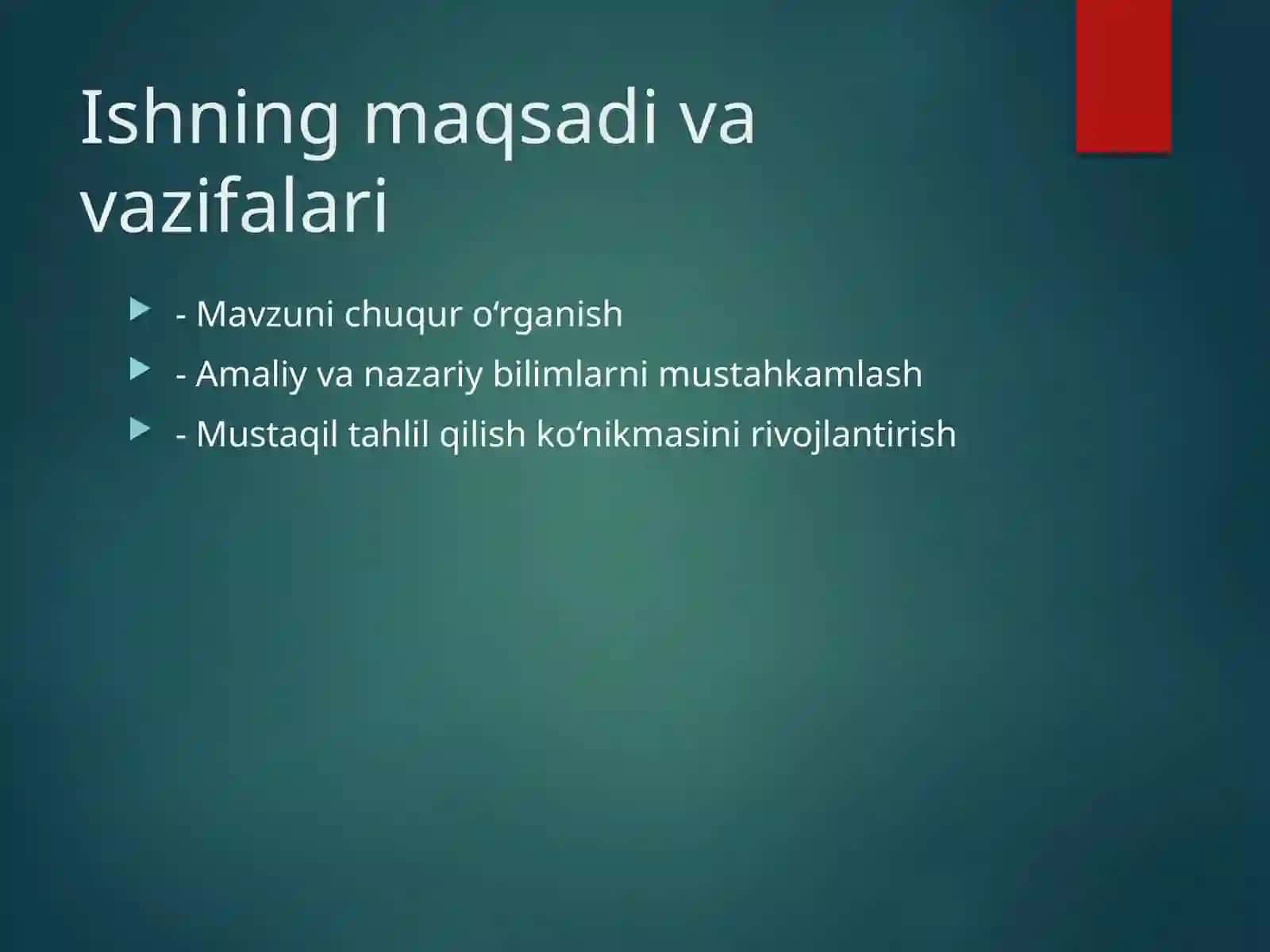 Ishning maqsadi va vazifalari

▶ - Mavzuni chuqur o'rganish
▶ - Amaliy va nazariy bilimlarni mustahkamlash
▶ - Mustaqil tahlil qilish ko'nikmasini rivojlantirish